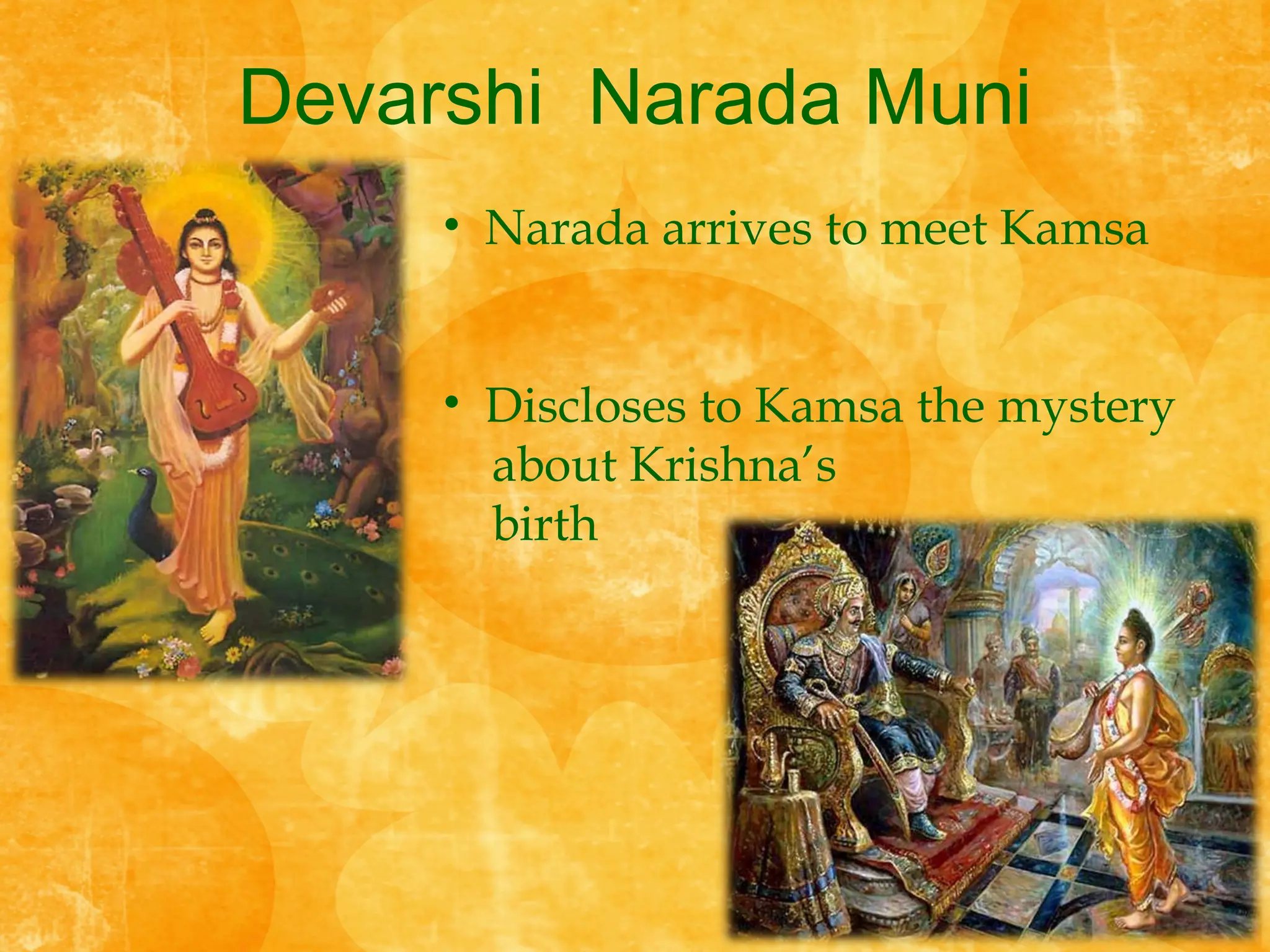 Devarshi Narada Muni

• Narada arrives to meet Kamsa

• Discloses to Kamsa the mystery about Krishna's birth